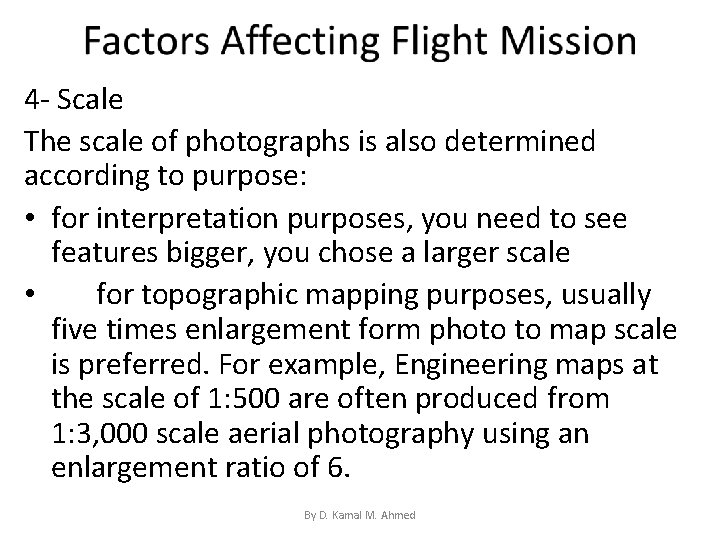 Factors Affecting Flight Mission

4- Scale

The scale of photographs is also determined according to purpose:

• for interpretation purposes, you need to see features bigger, you chose a larger scale
• for topographic mapping purposes, usually five times enlargement form photo to map scale is preferred. For example, Engineering maps at the scale of 1:500 are often produced from 1:3,000 scale aerial photography using an enlargement ratio of 6.

By D. Kamal M. Ahmed